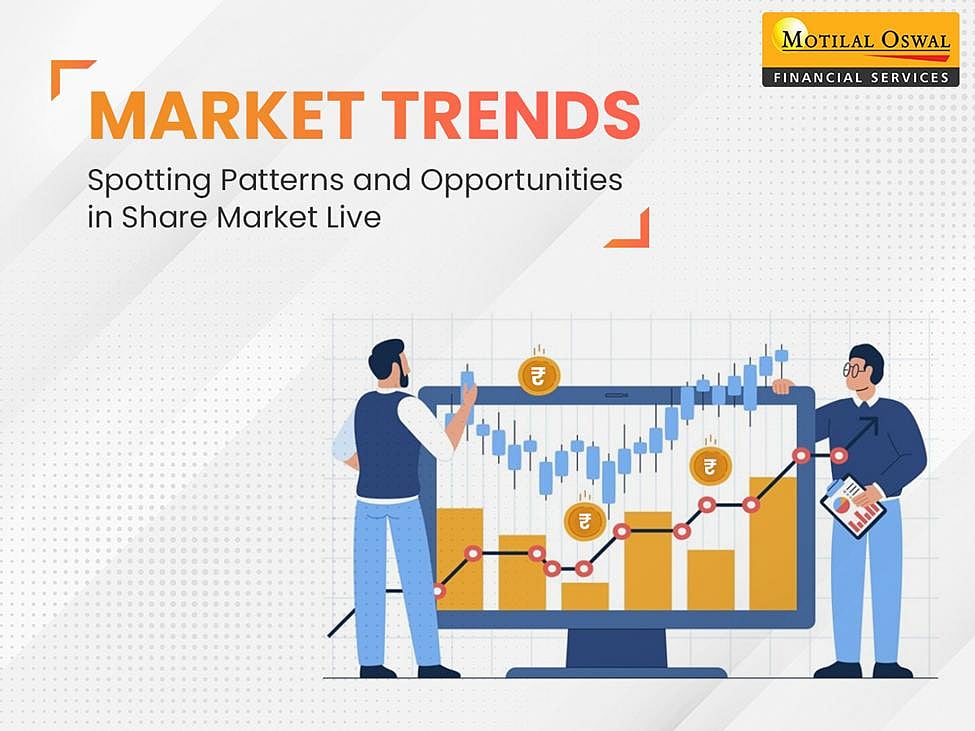 MOTILAL OSWAL
FINANCIAL SERVICES

MARKET TRENDS

Spotting Patterns and Opportunities in Share Market Live

₹

₹

₹